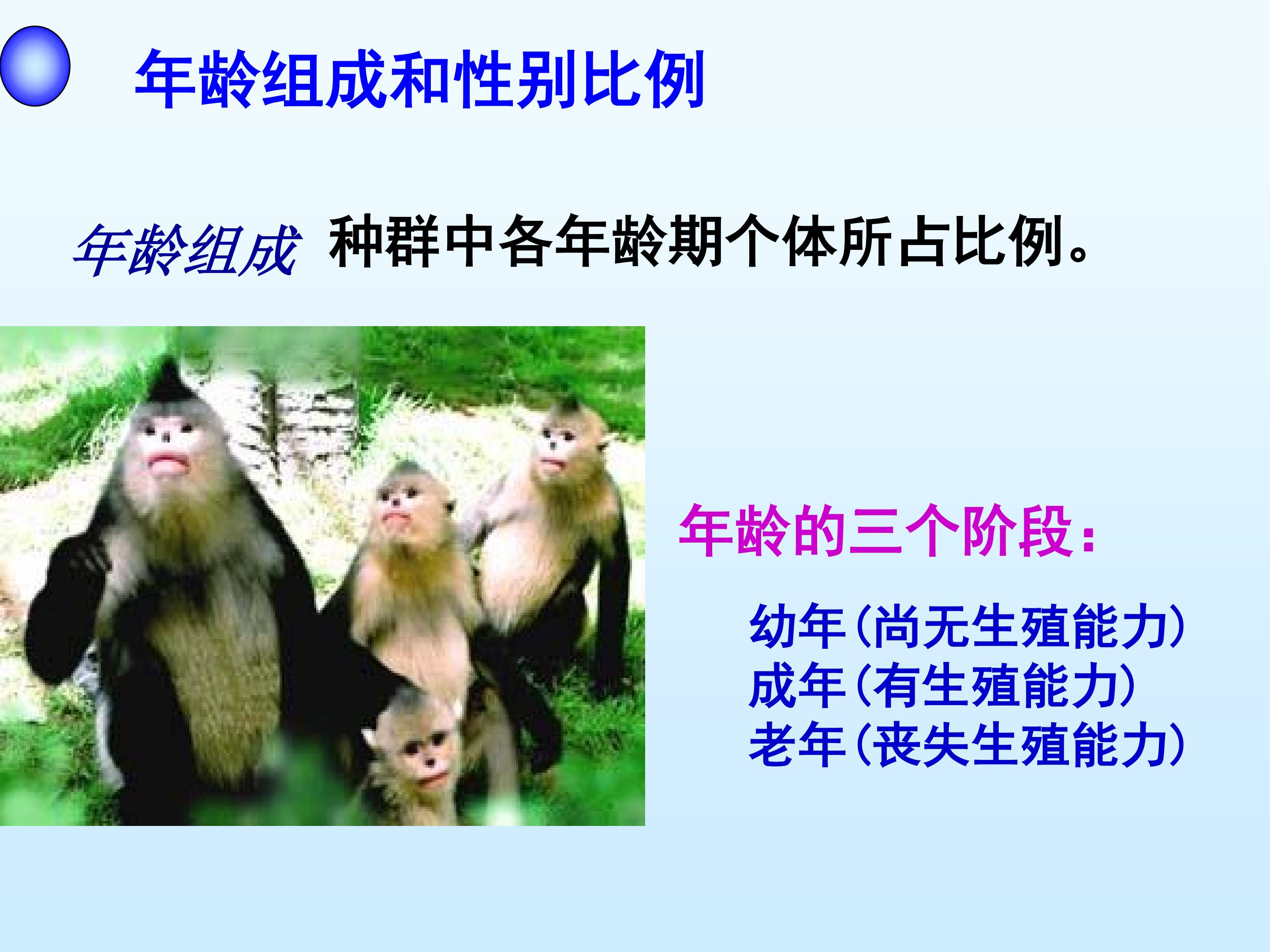 年龄组成和性别比例

年龄组成 种群中各年龄期个体所占比例。

年龄的三个阶段:

幼年(尚无生殖能力)
成年(有生殖能力)
老年(丧失生殖能力)